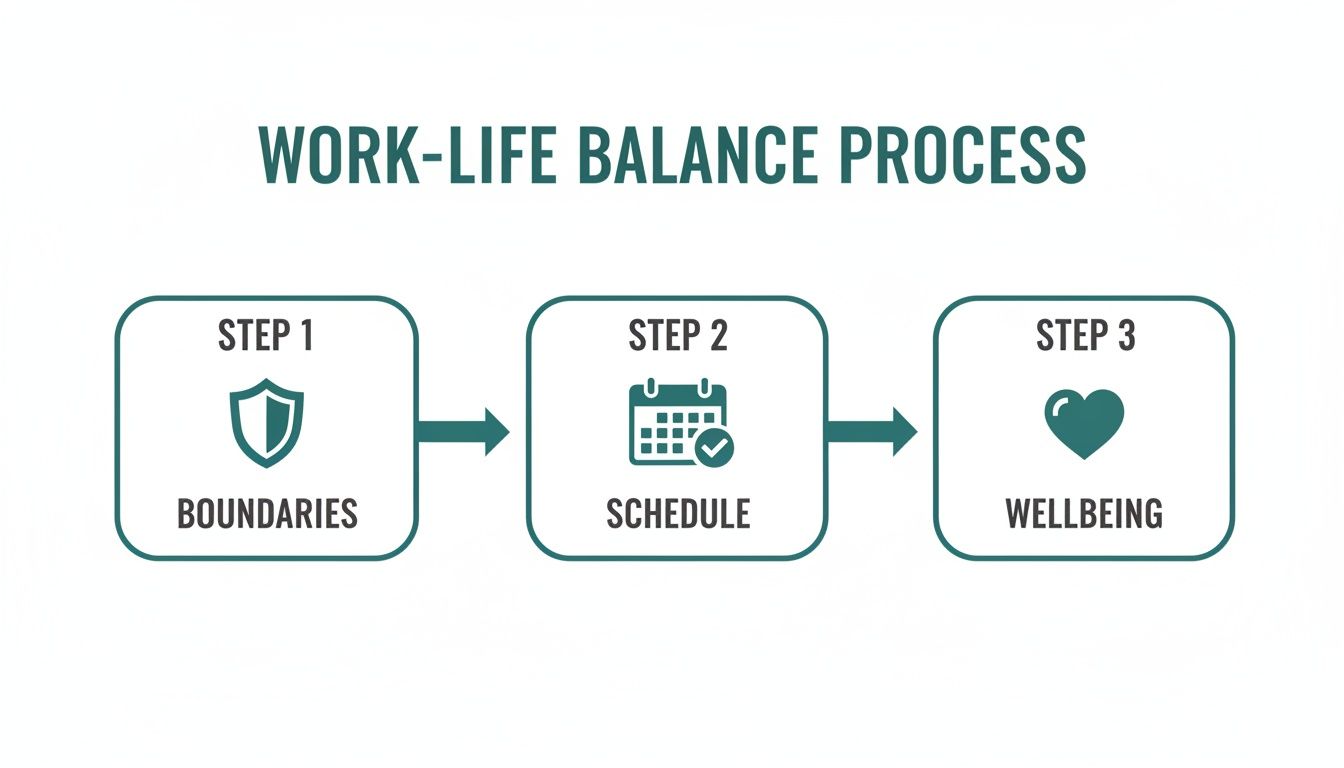 WORK-LIFE BALANCE PROCESS

STEP 1

BOUNDARIES

STEP 2

SCHEDULE

STEP 3

WELLBEING